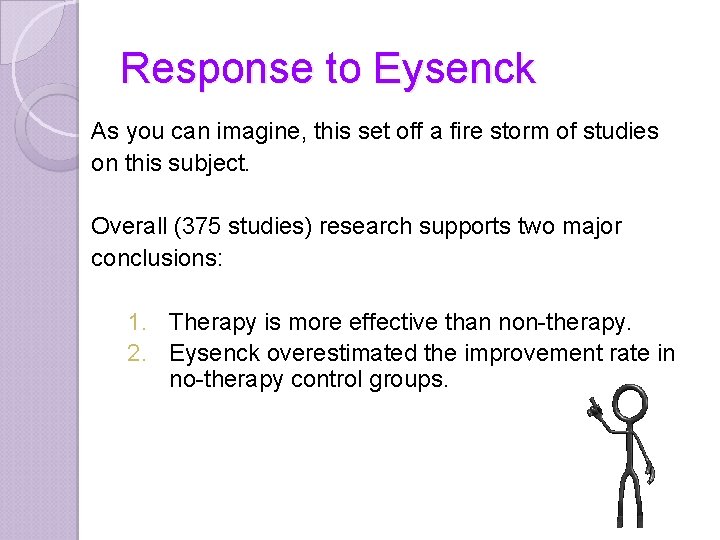 Response to Eysenck

As you can imagine, this set off a fire storm of studies on this subject.

Overall (375 studies) research supports two major conclusions:

1. Therapy is more effective than non-therapy.
2. Eysenck overestimated the improvement rate in no-therapy control groups.